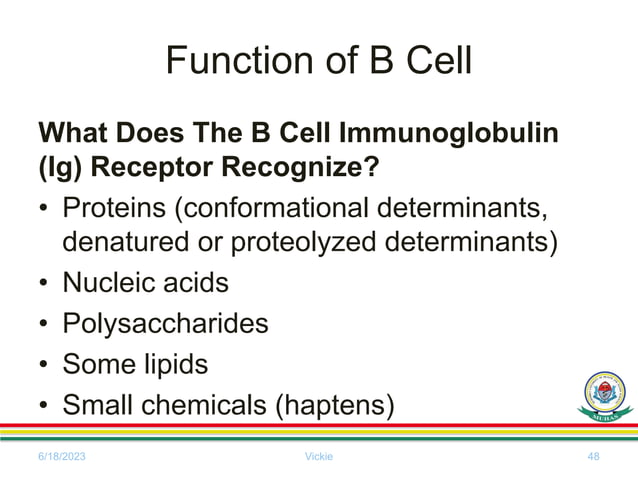 Function of B Cell

What Does The B Cell Immunoglobulin (Ig) Receptor Recognize?

• Proteins (conformational determinants, denatured or proteolyzed determinants)
• Nucleic acids
• Polysaccharides
• Some lipids
• Small chemicals (haptens)

MUHAS

6/18/2023 Vickie 48